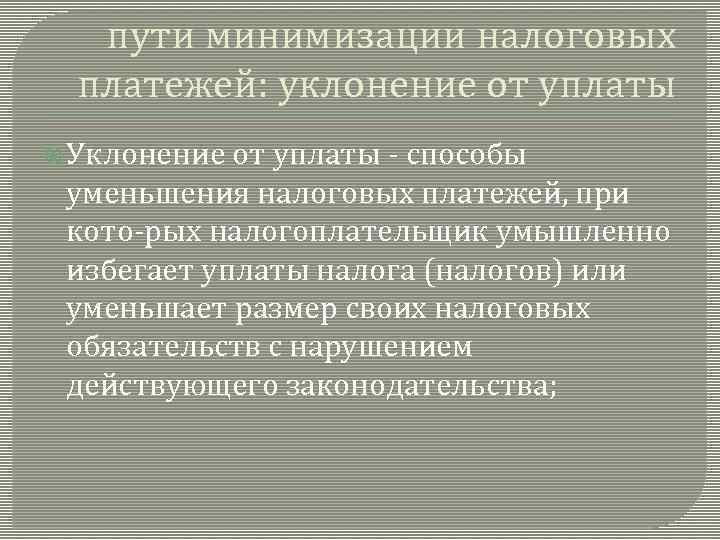 пути минимизации налоговых платежей: уклонение от уплаты

Уклонение от уплаты - способы уменьшения налоговых платежей, при кото-рых налогоплательщик умышленно избегает уплаты налога (налогов) или уменьшает размер своих налоговых обязательств с нарушением действующего законодательства;